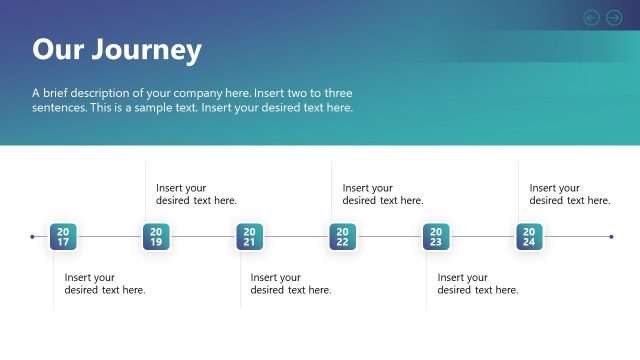 Our Journey

A brief description of your company here. Insert two to three sentences. This is a sample text. Insert your desired text here.

Insert your desired text here.

Insert your desired text here.

Insert your desired text here.

20 17

20 19

20 21

20 22

20 23

20 24

Insert your desired text here.

Insert your desired text here.

Insert your desired text here.